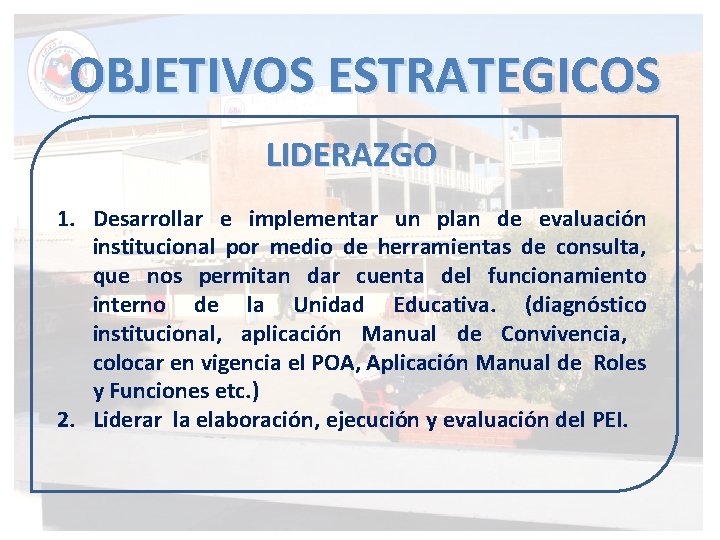 OBJETIVOS ESTRATEGICOS

LIDERAZGO

1. Desarrollar e implementar un plan de evaluación institucional por medio de herramientas de consulta, que nos permitan dar cuenta del funcionamiento interno de la Unidad Educativa. (diagnóstico institucional, aplicación Manual de Convivencia, colocar en vigencia el POA, Aplicación Manual de Roles y Funciones etc.)
2. Liderar la elaboración, ejecución y evaluación del PEI.